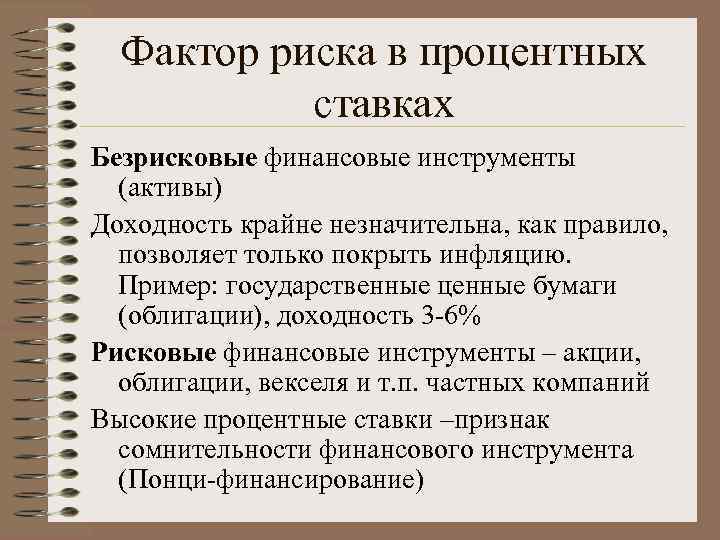 Фактор риска в процентных ставках

Безрисковые финансовые инструменты (активы)

Доходность крайне незначительна, как правило, позволяет только покрыть инфляцию. Пример: государственные ценные бумаги (облигации), доходность 3-6%

Рисковые финансовые инструменты – акции, облигации, векселя и т.п. частных компаний

Высокие процентные ставки –признак сомнительности финансового инструмента (Понци-финансирование)